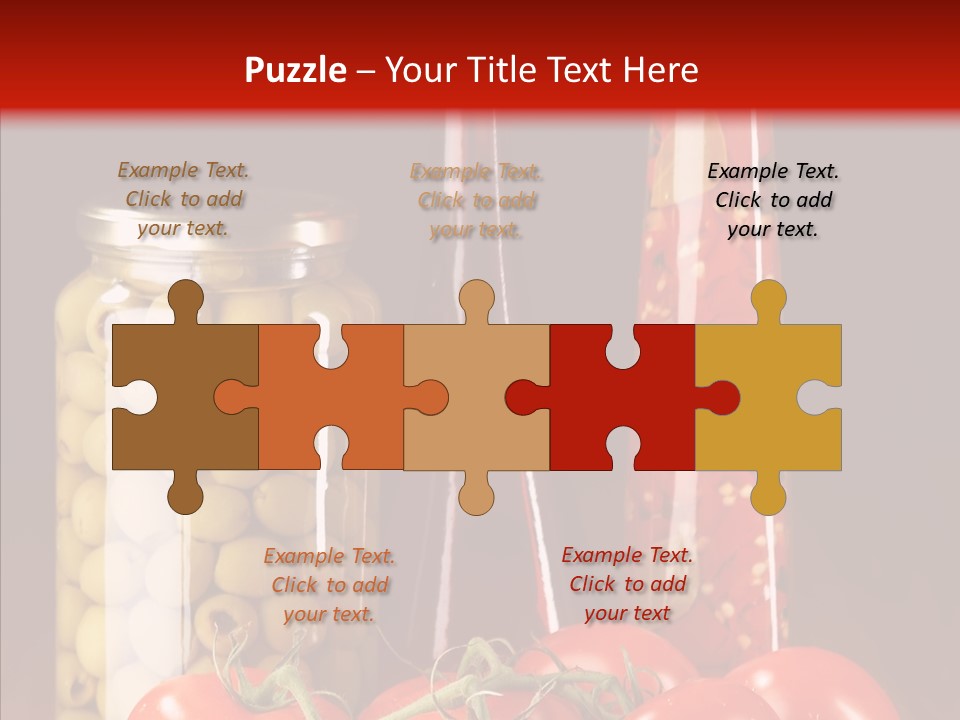 Puzzle – Your Title Text Here

Example Text. Click to add your text.

Example Text. Click to add your text.

Example Text. Click to add your text.

Example Text. Click to add your text.

Example Text. Click to add your text